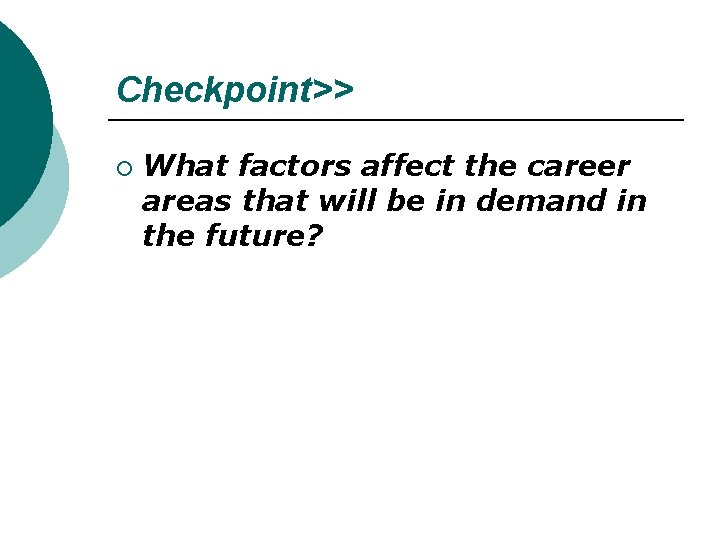 Checkpoint>>

What factors affect the career areas that will be in demand in the future?